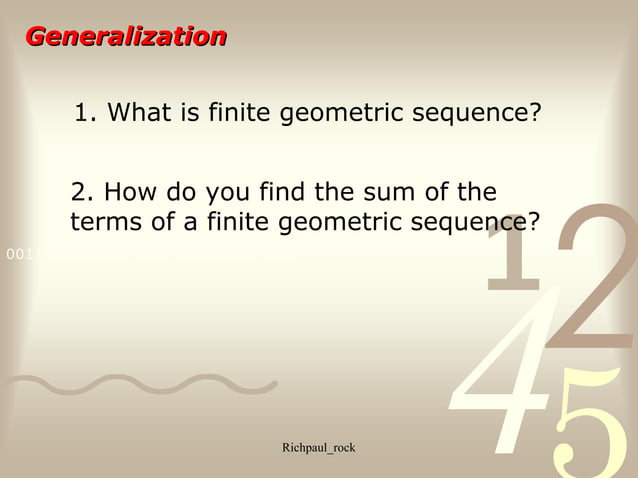 Generalization

1. What is finite geometric sequence?

2. How do you find the sum of the terms of a finite geometric sequence?

001

1 2
4 5

Richpaul_rock